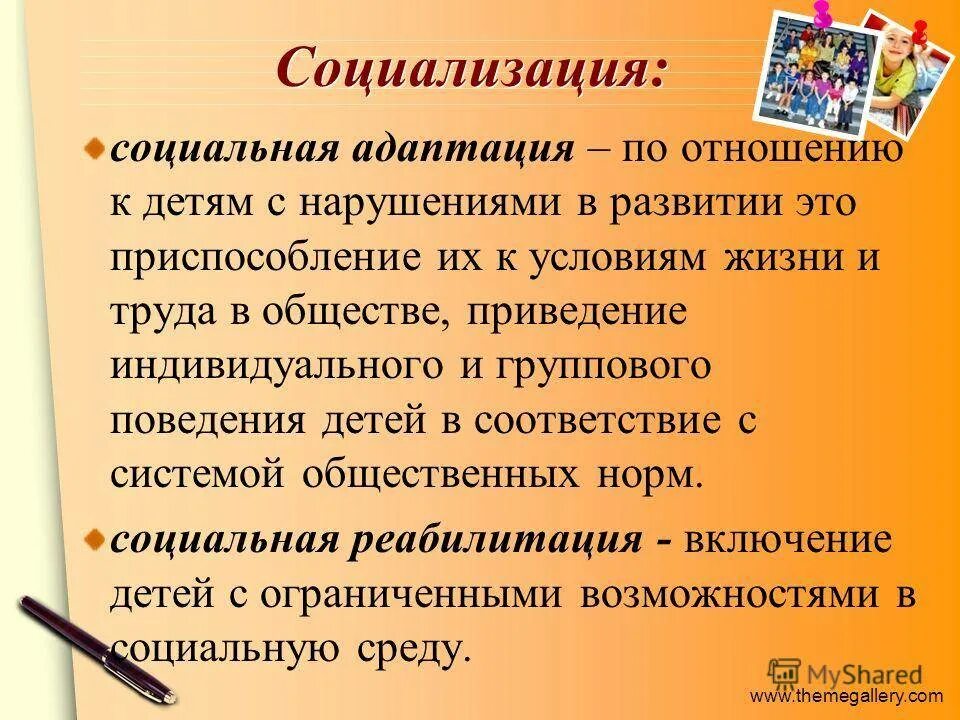 Социализация:

социальная адаптация – по отношению к детям с нарушениями в развитии это приспособление их к условиям жизни и труда в обществе, приведение индивидуального и группового поведения детей в соответствие с системой общественных норм.

социальная реабилитация - включение детей с ограниченными возможностями в социальную среду.

MyShared

www.themegallery.com